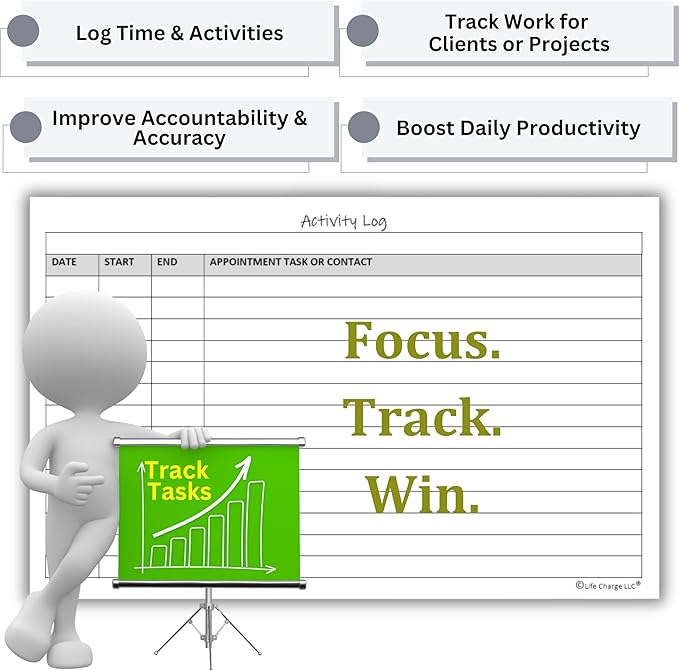 Log Time & Activities

Track Work for Clients or Projects

Improve Accountability & Accuracy

Boost Daily Productivity

Activity Log

| DATE | START | END | APPOINTMENT TASK OR CONTACT |
|---|---|---|---|

Focus.
Track.
Win.

Track Tasks

©Life Charge LLC®